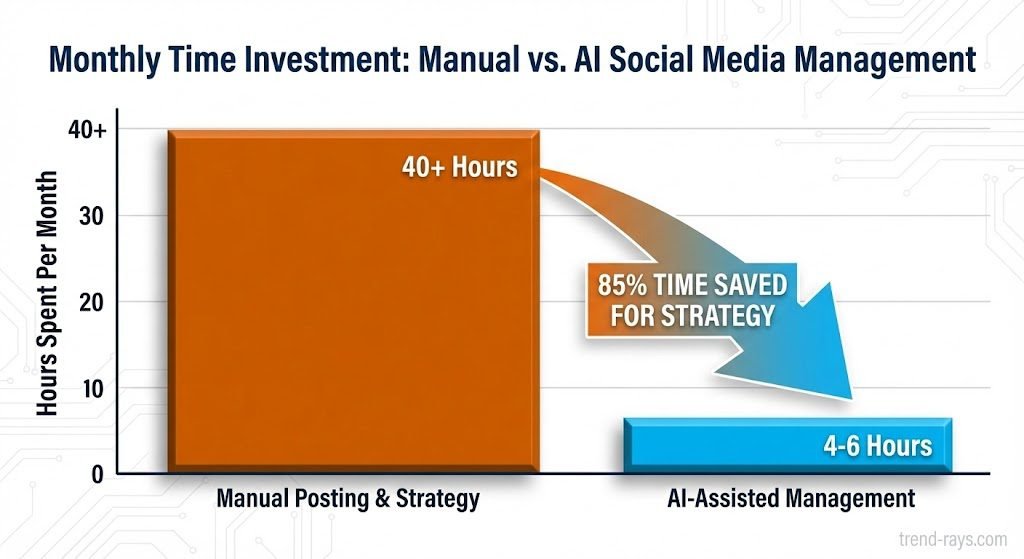 Monthly Time Investment: Manual vs. AI Social Media Management

Hours Spent Per Month

40+
30
20
10
0

40+ Hours

85% TIME SAVED FOR STRATEGY

4-6 Hours

Manual Posting & Strategy

AI-Assisted Management

trend-rays.com